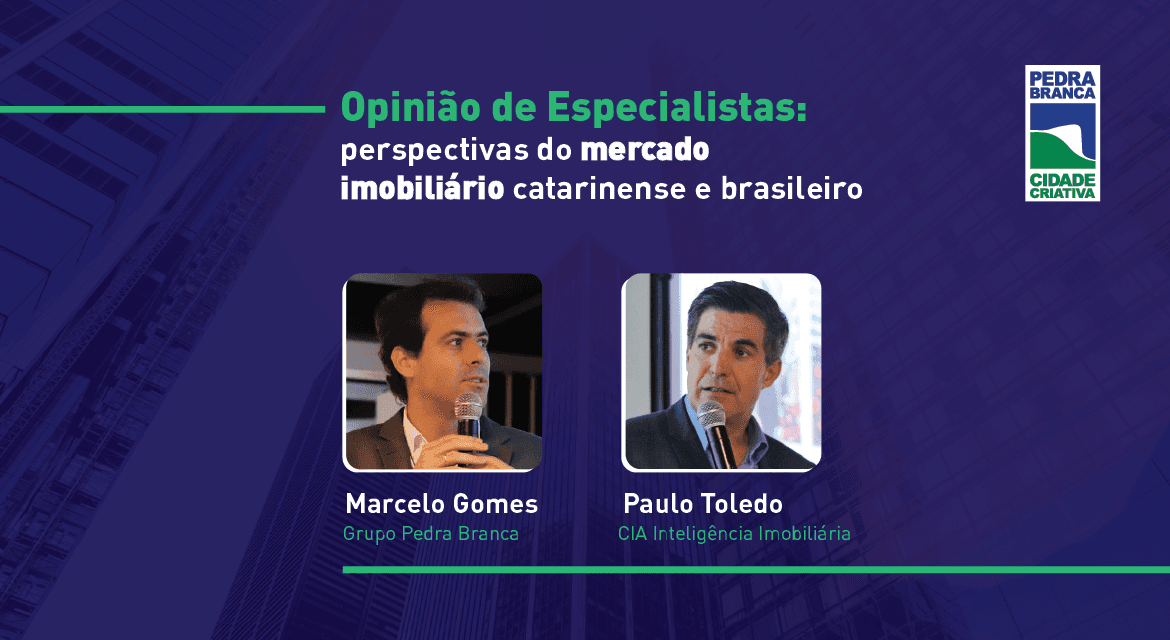 Opinião de Especialistas:
perspectivas do mercado imobiliário catarinense e brasileiro

PEDRA BRANCA
CIDADE CRIATIVA

Marcelo Gomes
Grupo Pedra Branca

Paulo Toledo
CIA Inteligência Imobiliária